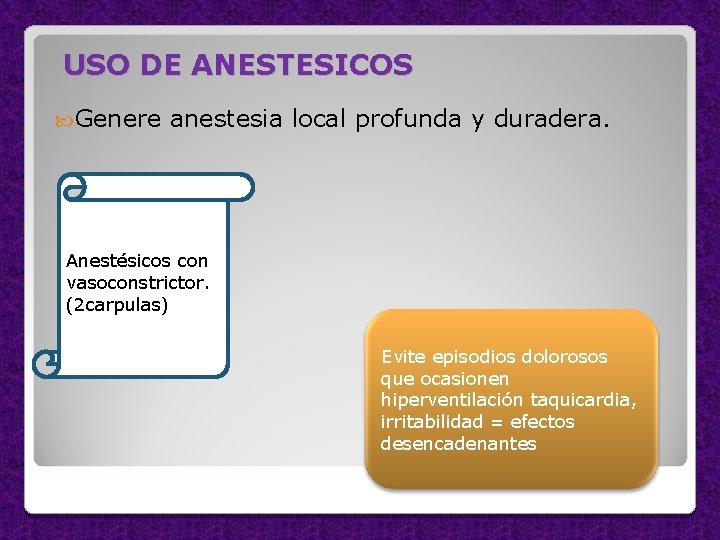 USO DE ANESTESICOS

Genere anestesia local profunda y duradera.

Anestésicos con vasoconstrictor. (2carpulas)

Evite episodios dolorosos que ocasionen hiperventilación taquicardia, irritabilidad = efectos desencadenantes